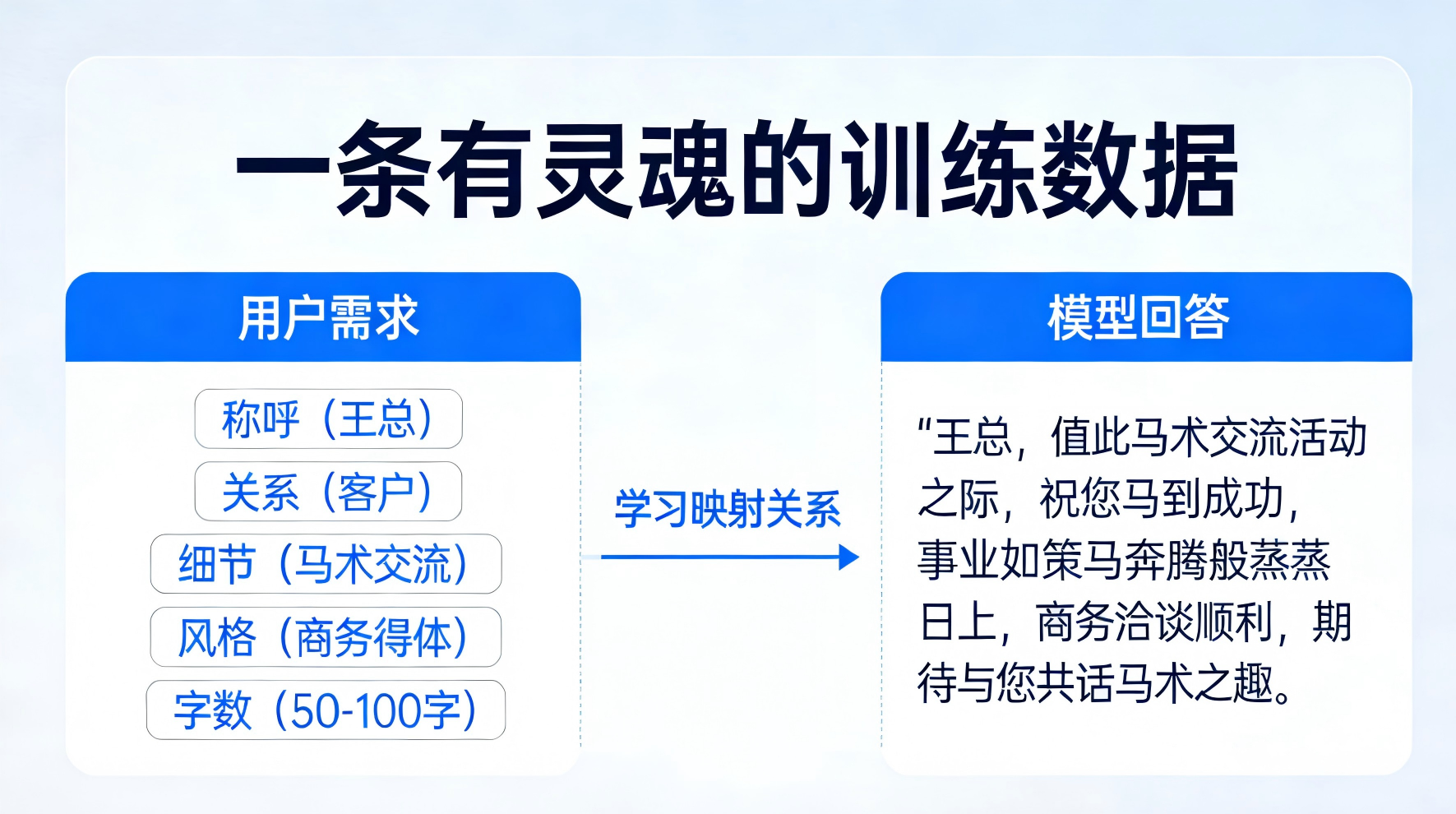 一条有灵魂的训练数据

用户需求

称呼（王总）

关系（客户）

细节（马术交流）

风格（商务得体）

字数（50-100字）

学习映射关系

模型回答

“王总，值此马术交流活动之际，祝您马到成功，事业如策马奔腾般蒸蒸日上，商务洽谈顺利，期待与您共话马术之趣。